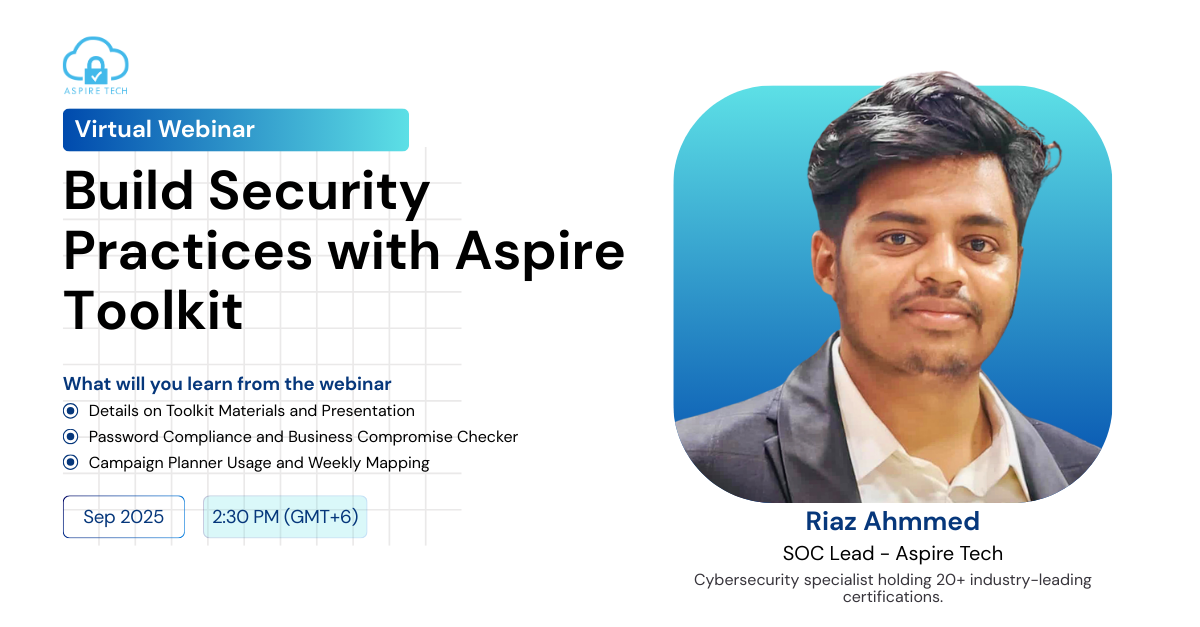 ASPIRE TECH

Virtual Webinar

Build Security Practices with Aspire Toolkit

What will you learn from the webinar

Details on Toolkit Materials and Presentation

Password Compliance and Business Compromise Checker

Campaign Planner Usage and Weekly Mapping

Sep 2025

2:30 PM (GMT+6)

Riaz Ahmmed

SOC Lead - Aspire Tech

Cybersecurity specialist holding 20+ industry-leading certifications.